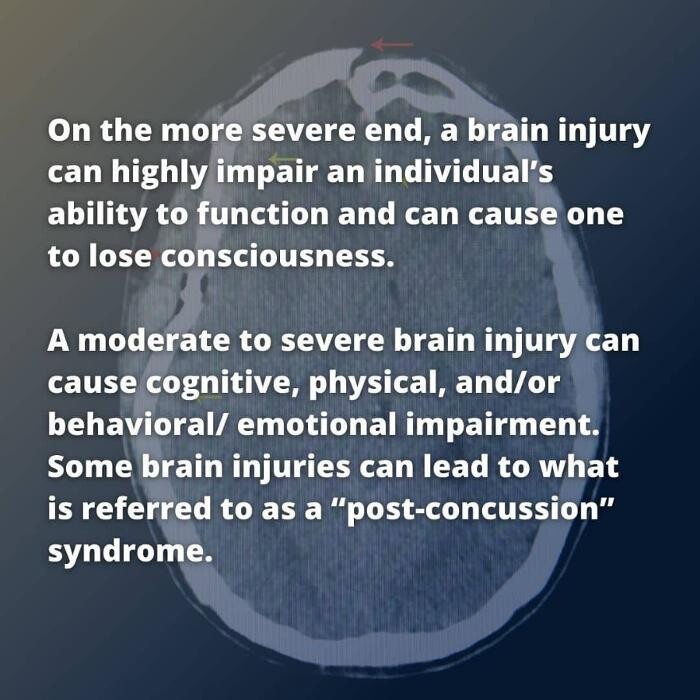 On the more severe end, a brain injury can highly impair an individual’s ability to function and can cause one to lose consciousness.

A moderate to severe brain injury can cause cognitive, physical, and/or behavioral/ emotional impairment. Some brain injuries can lead to what is referred to as a “post-concussion” syndrome.